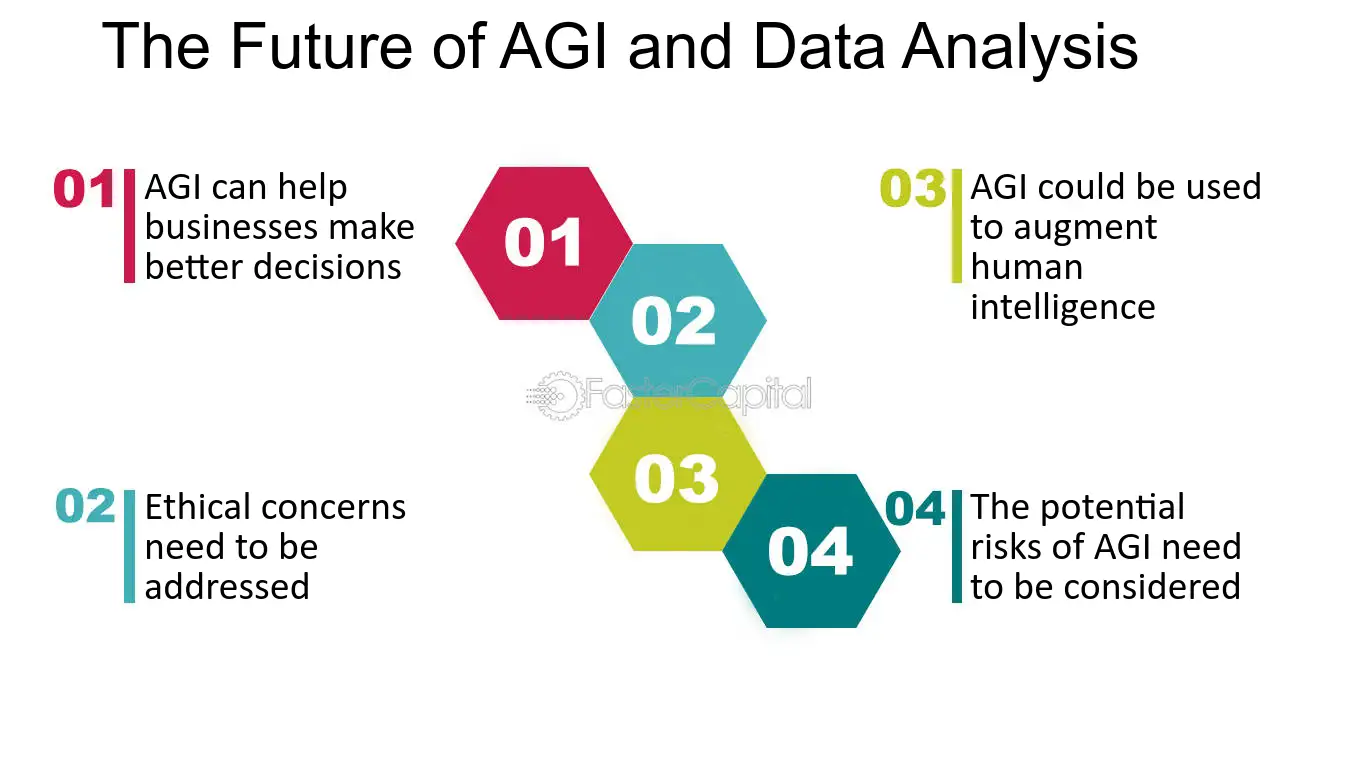 The Future of AGI and Data Analysis

01 AGI can help businesses make better decisions

02 Ethical concerns need to be addressed

01

02

03

04

03 AGI could be used to augment human intelligence

04 The potential risks of AGI need to be considered

FasterCapital